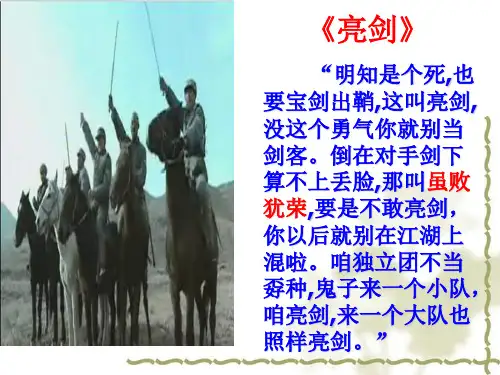 《亮剑》

“明知是个死,也要宝剑出鞘,这叫亮剑,没这个勇气你就别当剑客。倒在对手剑下算不上丢脸,那叫虽败犹荣,要是不敢亮剑,你以后就别在江湖上混啦。咱独立团不当孬种,鬼子来一个小队,咱亮剑,来一个大队也照样亮剑。”